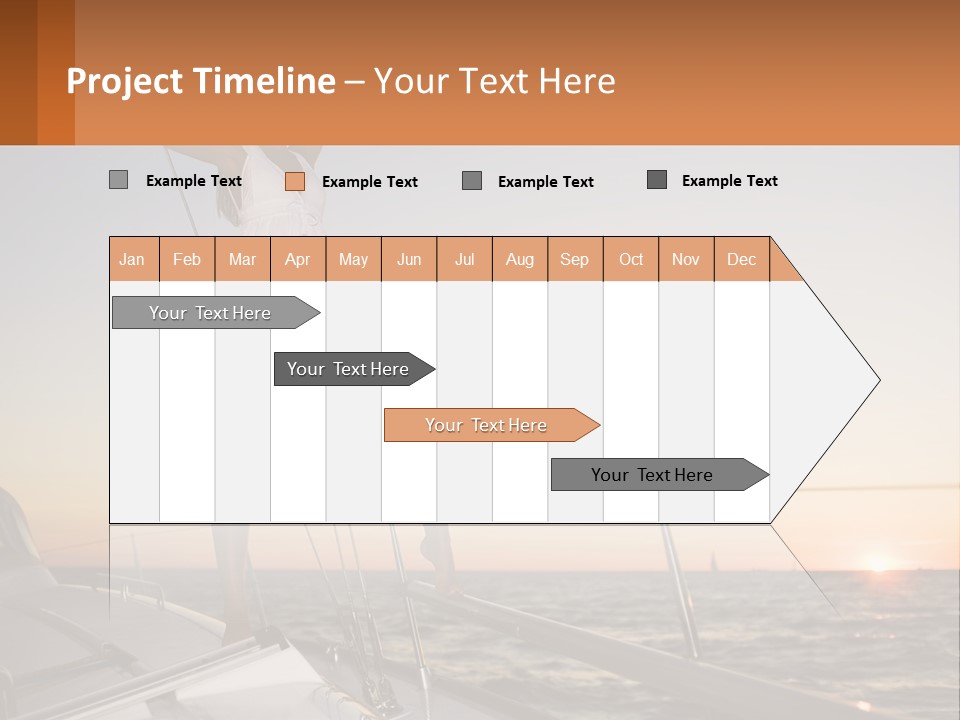 Project Timeline – Your Text Here

Example Text Example Text Example Text Example Text

| Jan | Feb | Mar | Apr | May | Jun | Jul | Aug | Sep | Oct | Nov | Dec |
|---|---|---|---|---|---|---|---|---|---|---|---|

Your Text Here

Your Text Here

Your Text Here

Your Text Here